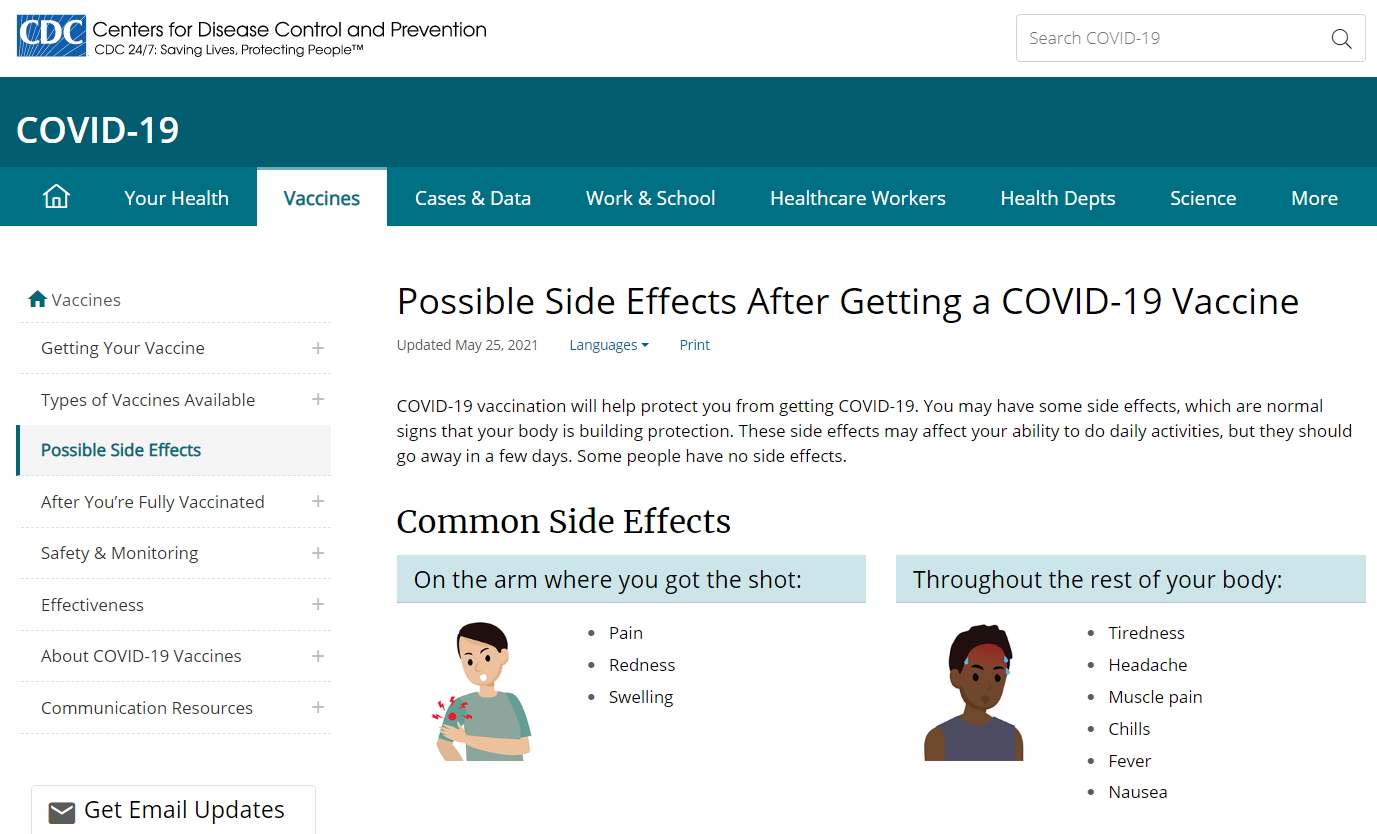 CDC Centers for Disease Control and Prevention
CDC 24/7: Saving Lives, Protecting People™

Search COVID-19

COVID-19

Your Health
Vaccines
Cases & Data
Work & School
Healthcare Workers
Health Depts
Science
More

Vaccines
Getting Your Vaccine +
Types of Vaccines Available +
Possible Side Effects
After You're Fully Vaccinated +
Safety & Monitoring +
Effectiveness +
About COVID-19 Vaccines +
Communication Resources +

Get Email Updates

Possible Side Effects After Getting a COVID-19 Vaccine

Updated May 25, 2021 Languages Print

COVID-19 vaccination will help protect you from getting COVID-19. You may have some side effects, which are normal signs that your body is building protection. These side effects may affect your ability to do daily activities, but they should go away in a few days. Some people have no side effects.

Common Side Effects

On the arm where you got the shot:
- Pain
- Redness
- Swelling

Throughout the rest of your body:
- Tiredness
- Headache
- Muscle pain
- Chills
- Fever
- Nausea